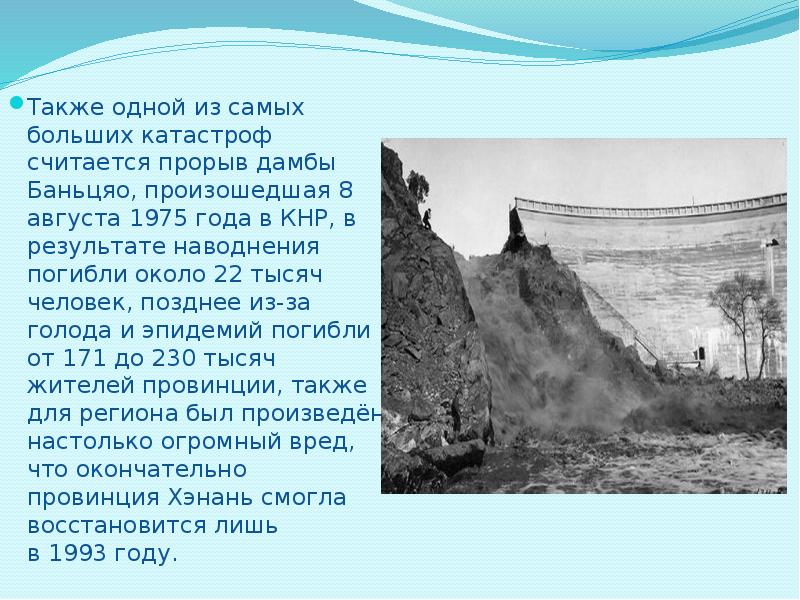 Также одной из самых больших катастроф считается прорыв дамбы Баньцяо, произошедшая 8 августа 1975 года в КНР, в результате наводнения погибли около 22 тысяч человек, позднее из-за голода и эпидемий погибли от 171 до 230 тысяч жителей провинции, также для региона был произведён настолько огромный вред, что окончательно провинция Хэнань смогла восстановится лишь в 1993 году.